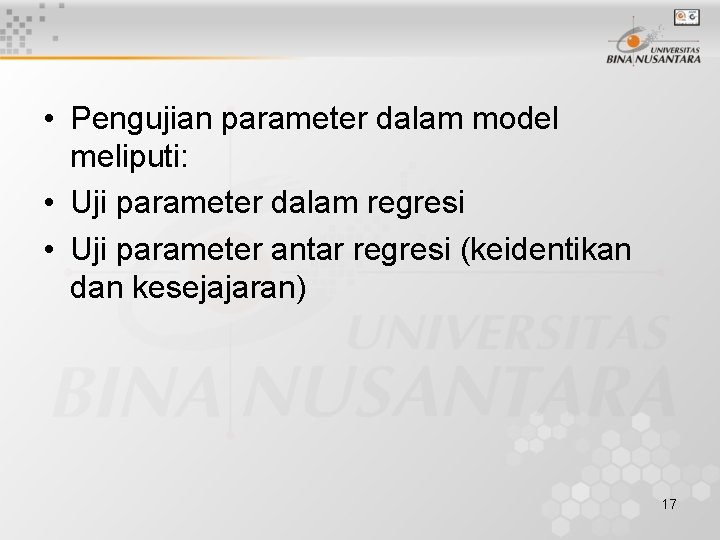 UNIVERSITAS BINA NUSANTARA

• Pengujian parameter dalam model meliputi:
• Uji parameter dalam regresi
• Uji parameter antar regresi (keidentikan dan kesejajaran)

UNIVERSITAS BINA NUSANTARA

17